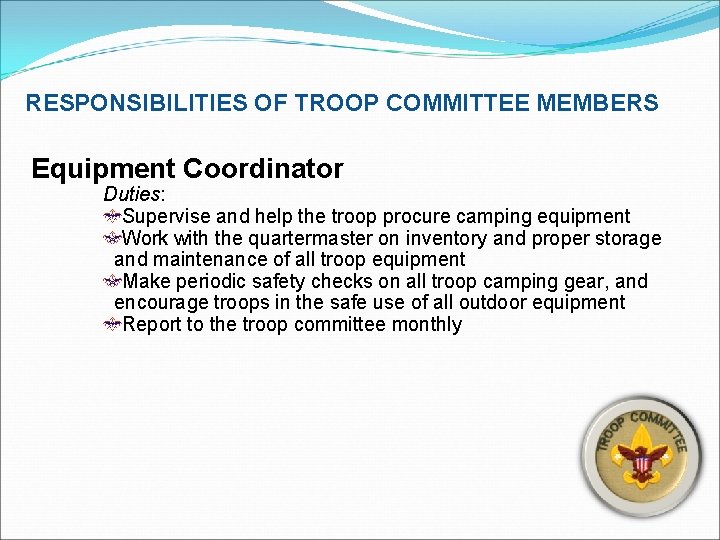 RESPONSIBILITIES OF TROOP COMMITTEE MEMBERS

Equipment Coordinator

Duties:

Supervise and help the troop procure camping equipment

Work with the quartermaster on inventory and proper storage and maintenance of all troop equipment

Make periodic safety checks on all troop camping gear, and encourage troops in the safe use of all outdoor equipment

Report to the troop committee monthly

TROOP COMMITTEE